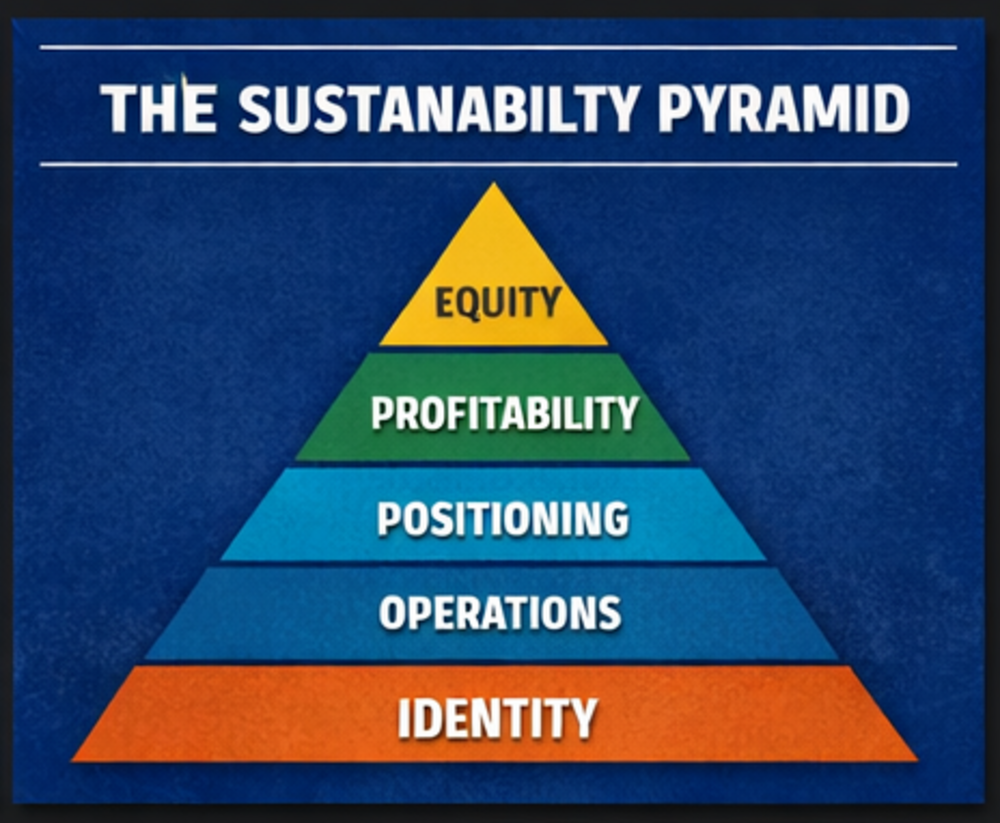 THE SUSTANABILTY PYRAMID

EQUITY

PROFITABILITY

POSITIONING

OPERATIONS

IDENTITY